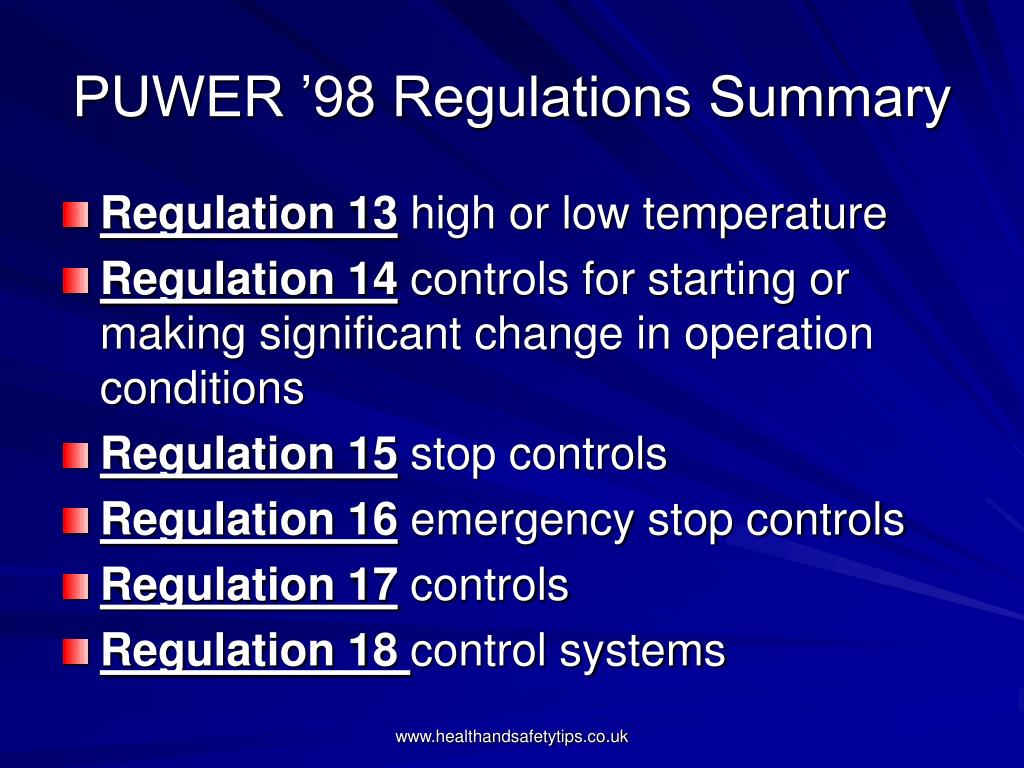 PUWER ’98 Regulations Summary

Regulation 13 high or low temperature

Regulation 14 controls for starting or making significant change in operation conditions

Regulation 15 stop controls

Regulation 16 emergency stop controls

Regulation 17 controls

Regulation 18 control systems

www.healthandsafetytips.co.uk